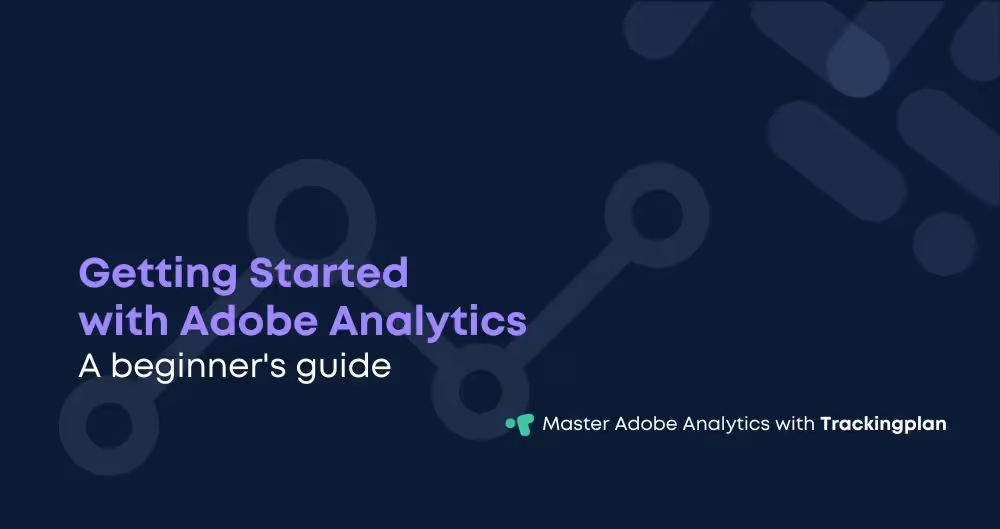 Getting Started with Adobe Analytics
A beginner's guide

Master Adobe Analytics with Trackingplan